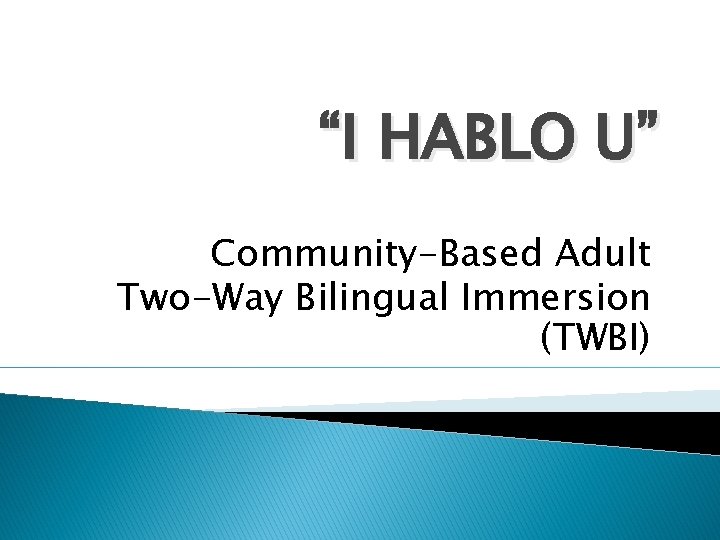 “I HABLO U”

Community-Based Adult Two-Way Bilingual Immersion (TWBI)